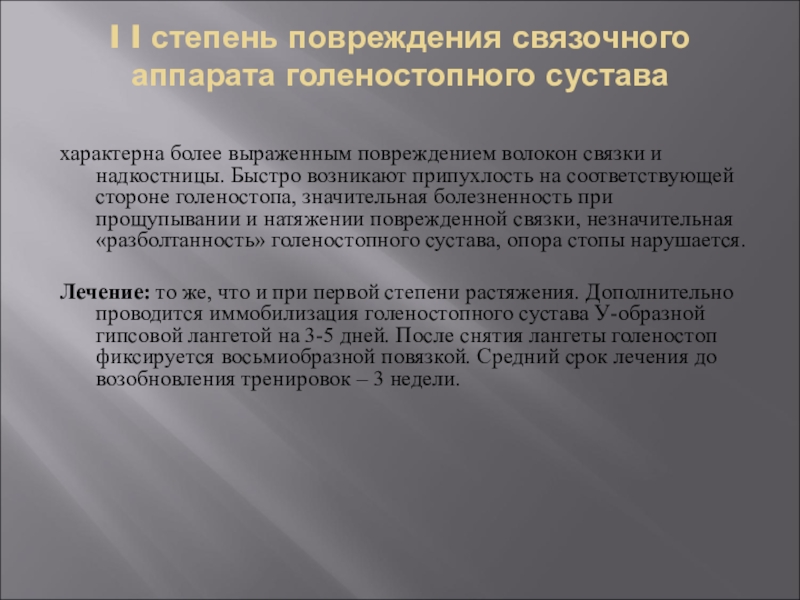 I I степень повреждения связочного аппарата голеностопного сустава

характерна более выраженным повреждением волокон связки и надкостницы. Быстро возникают припухлость на соответствующей стороне голеностопа, значительная болезненность при прощупывании и натяжении поврежденной связки, незначительная «разболтанность» голеностопного сустава, опора стопы нарушается.

Лечение: то же, что и при первой степени растяжения. Дополнительно проводится иммобилизация голеностопного сустава У-образной гипсовой лангетой на 3-5 дней. После снятия лангеты голеностоп фиксируется восьмиобразной повязкой. Средний срок лечения до возобновления тренировок – 3 недели.